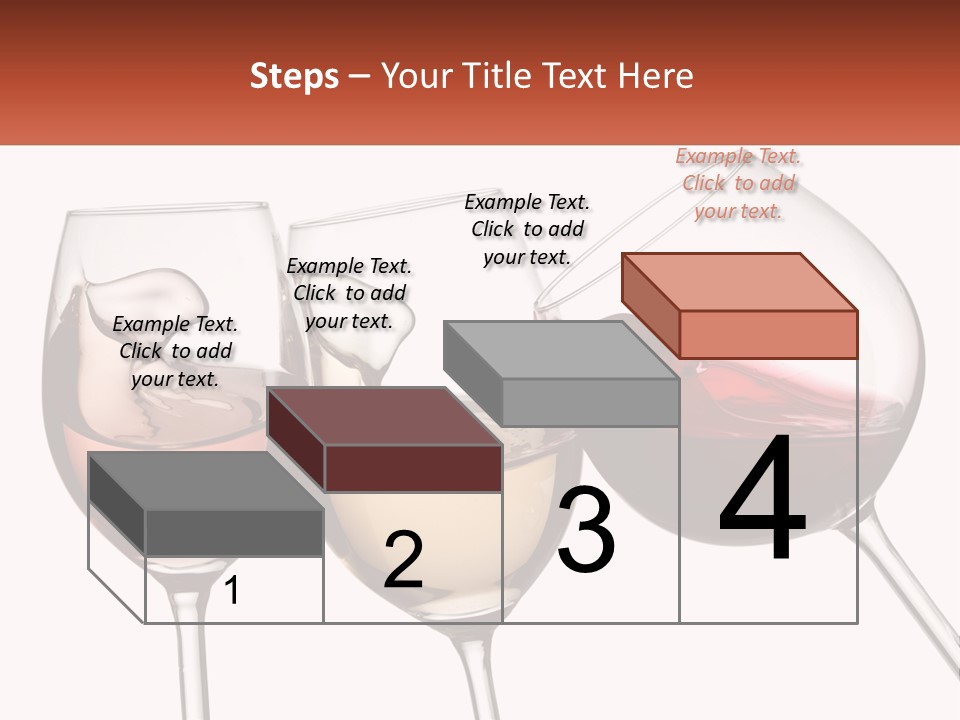 Steps – Your Title Text Here

Example Text. Click to add your text.

Example Text. Click to add your text.

Example Text. Click to add your text.

Example Text. Click to add your text.

1

2

3

4